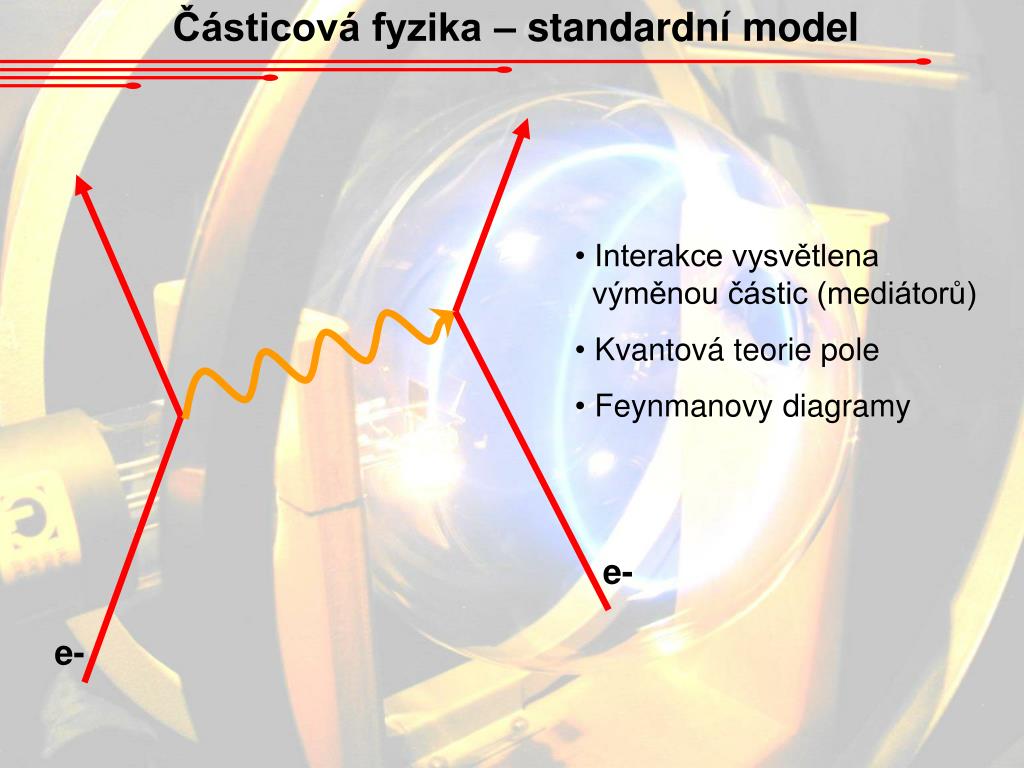 Částicová fyzika – standardní model

• Interakce vysvětlena výměnou částic (mediátorů)

• Kvantová teorie pole

• Feynmanovy diagramy

e-

e-